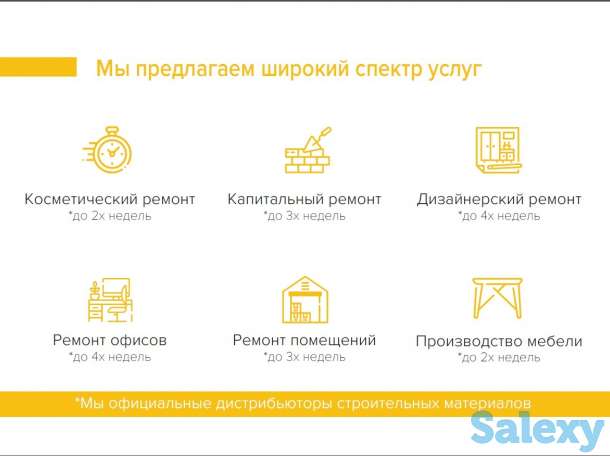 Мы предлагаем широкий спектр услуг

Косметический ремонт
*до 2х недель

Капитальный ремонт
*до 3х недель

Дизайнерский ремонт
*до 4х недель

Ремонт офисов
*до 4х недель

Ремонт помещений
*до 3х недель

Производство мебели
*до 2х недель

*Мы официальные дистрибьюторы строительных материалов

Salexy